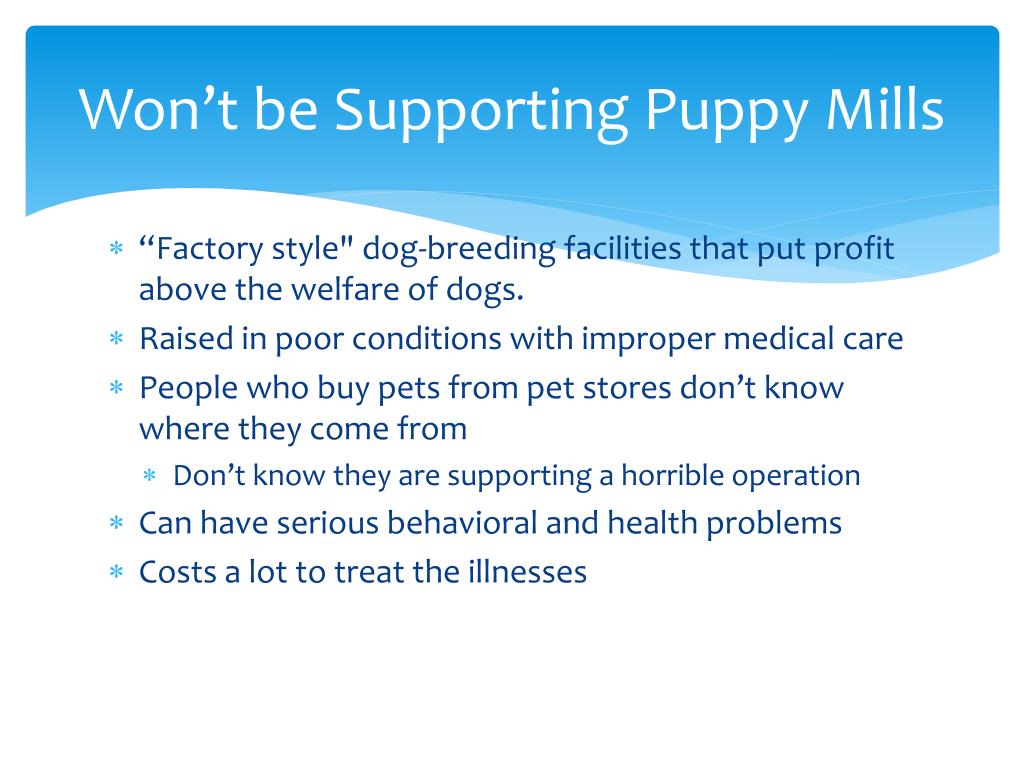 Won’t be Supporting Puppy Mills

∗ “Factory style" dog-breeding facilities that put profit above the welfare of dogs.
∗ Raised in poor conditions with improper medical care
∗ People who buy pets from pet stores don’t know where they come from
  ∗ Don’t know they are supporting a horrible operation
∗ Can have serious behavioral and health problems
∗ Costs a lot to treat the illnesses